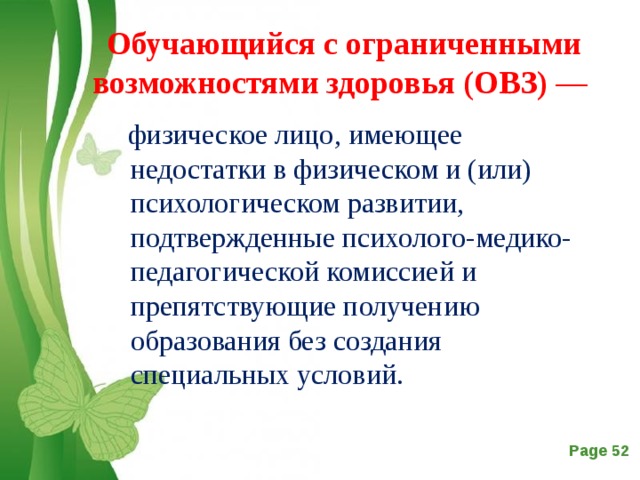 Обучающийся с ограниченными возможностями здоровья (ОВЗ) —

физическое лицо, имеющее недостатки в физическом и (или) психологическом развитии, подтвержденные психолого-медико-педагогической комиссией и препятствующие получению образования без создания специальных условий.

Page 52